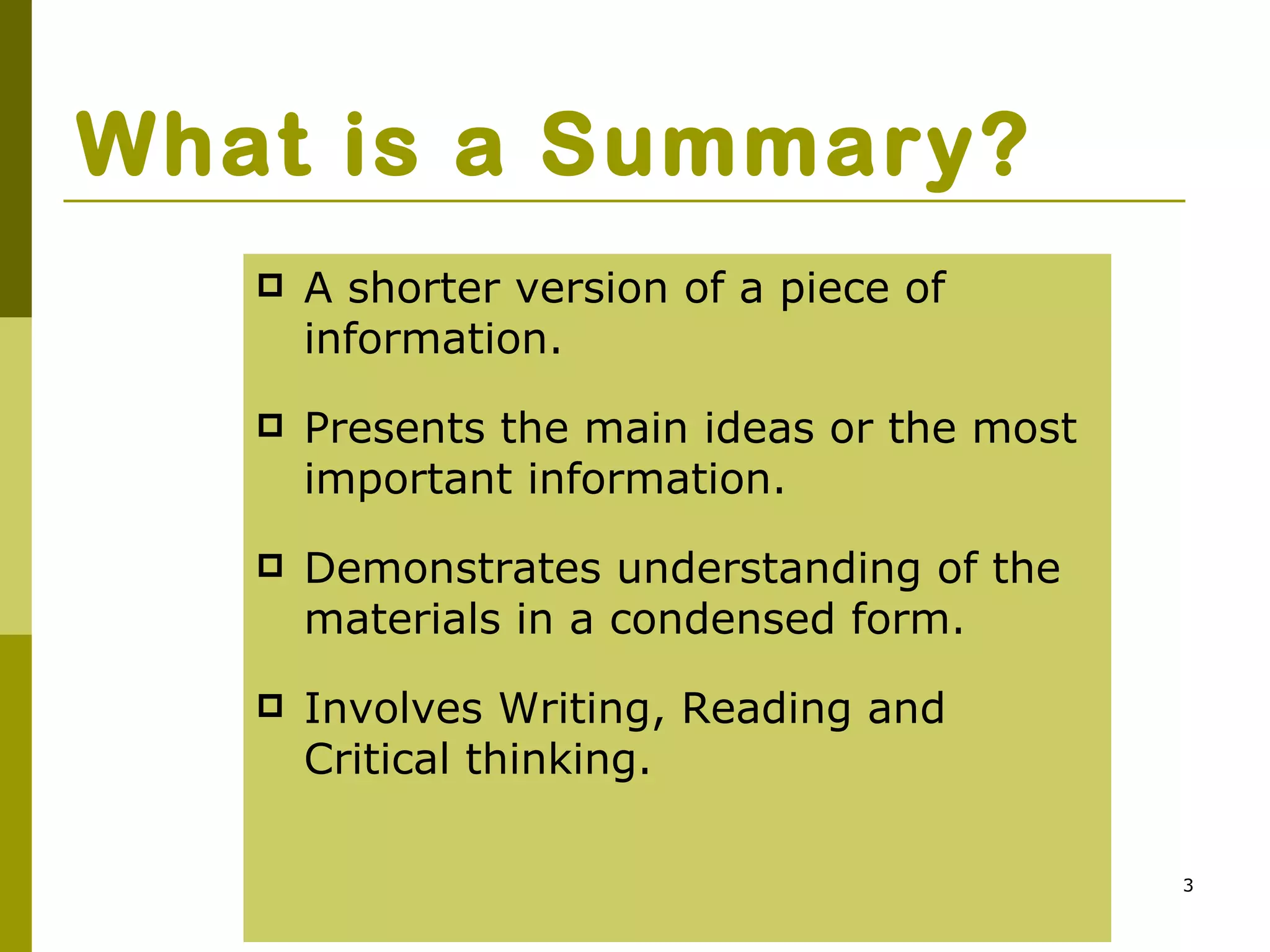 What is a Summary?

- A shorter version of a piece of information.
- Presents the main ideas or the most important information.
- Demonstrates understanding of the materials in a condensed form.
- Involves Writing, Reading and Critical thinking.

3